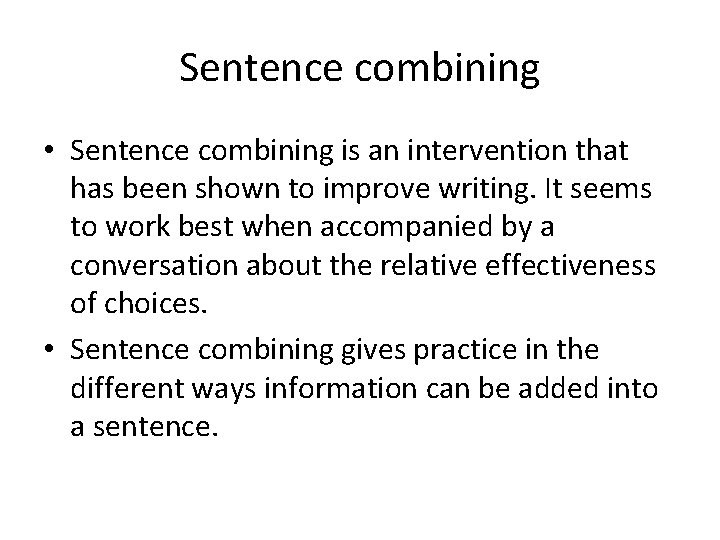 Sentence combining

• Sentence combining is an intervention that has been shown to improve writing. It seems to work best when accompanied by a conversation about the relative effectiveness of choices.

• Sentence combining gives practice in the different ways information can be added into a sentence.